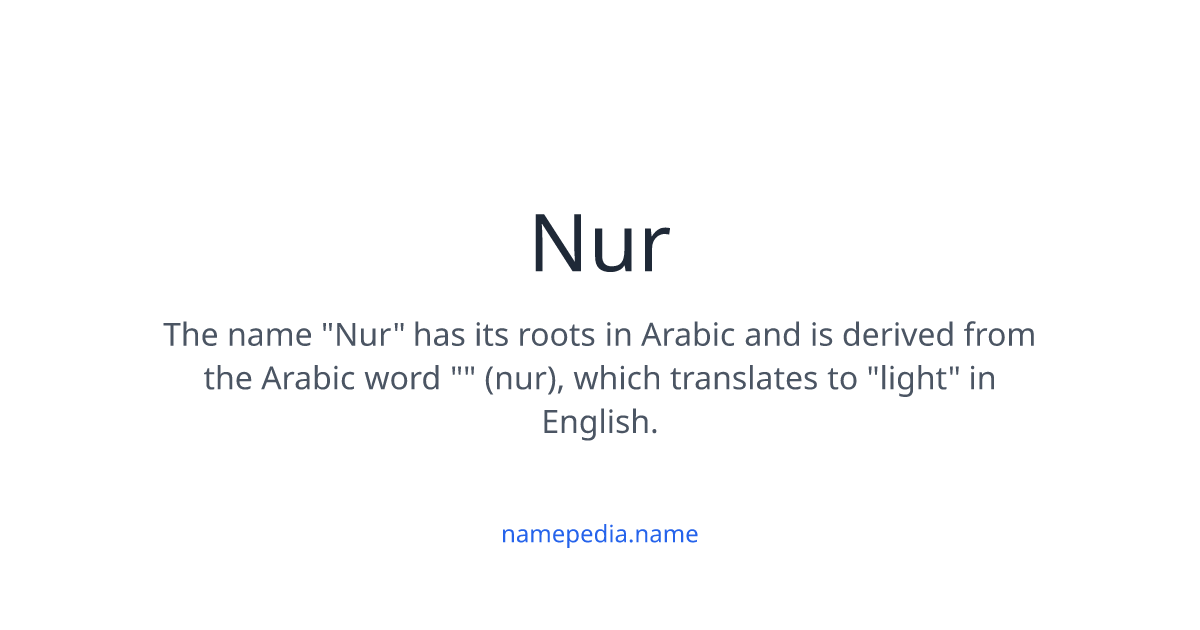 Nur

The name "Nur" has its roots in Arabic and is derived from the Arabic word "" (nur), which translates to "light" in English.

namepedia.name